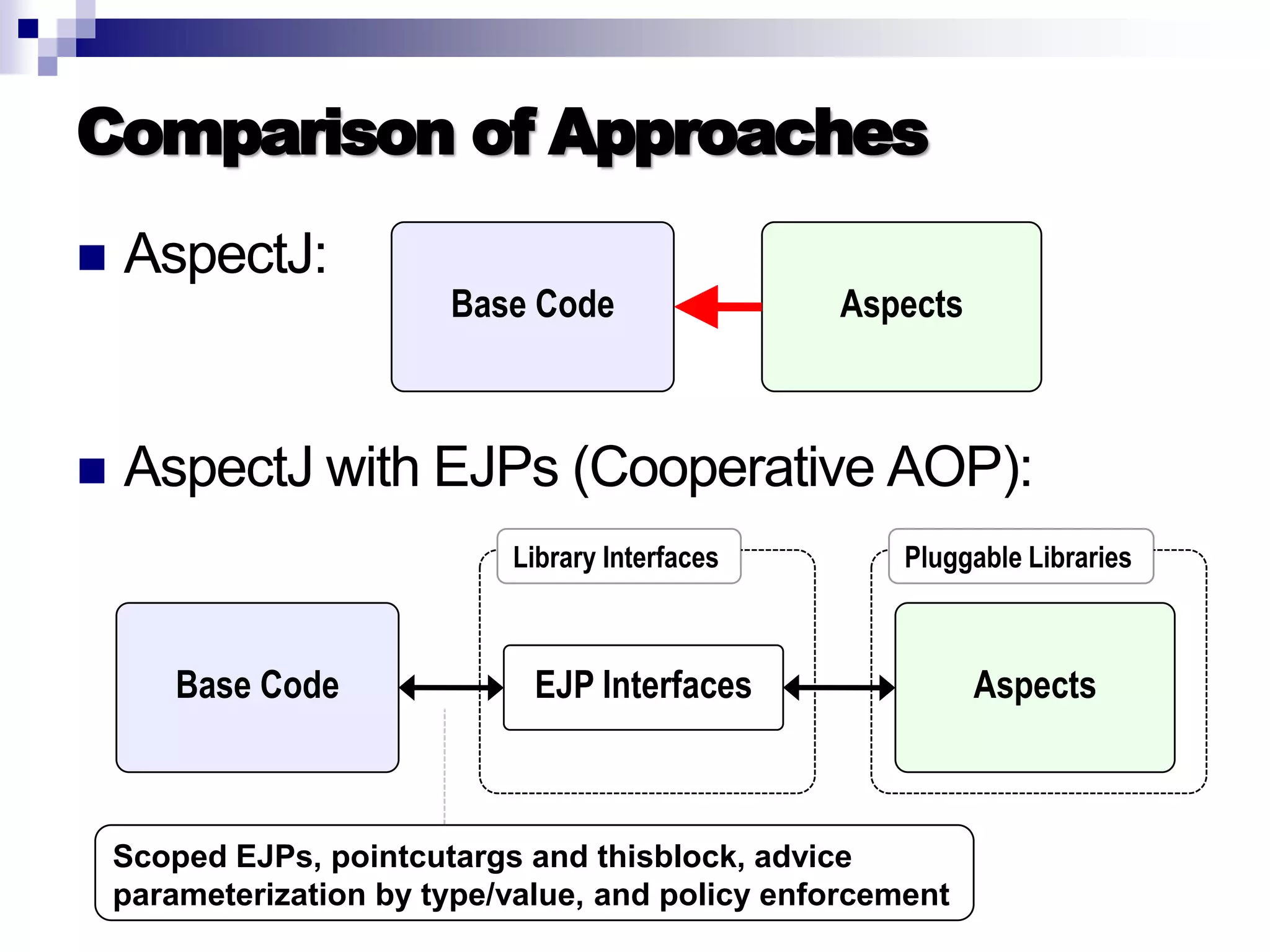 Comparison of Approaches

AspectJ:

Base Code

Aspects

AspectJ with EJPs (Cooperative AOP):

Library Interfaces

Pluggable Libraries

Base Code

EJP Interfaces

Aspects

Scoped EJPs, pointcutargs and thisblock, advice parameterization by type/value, and policy enforcement